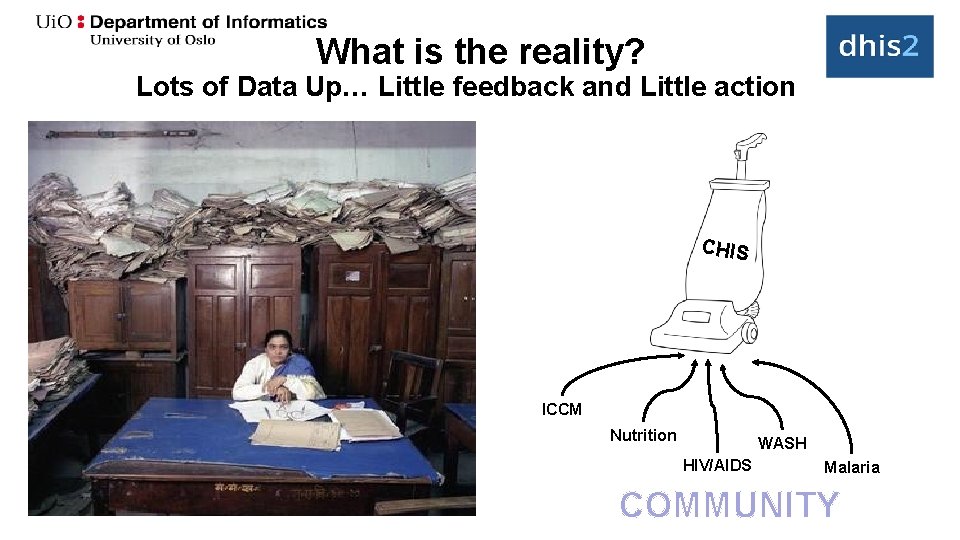 UiO : Department of Informatics
University of Oslo

dhis2

What is the reality?
Lots of Data Up… Little feedback and Little action

CHIS

ICCM

Nutrition

HIV/AIDS

WASH

Malaria

COMMUNITY